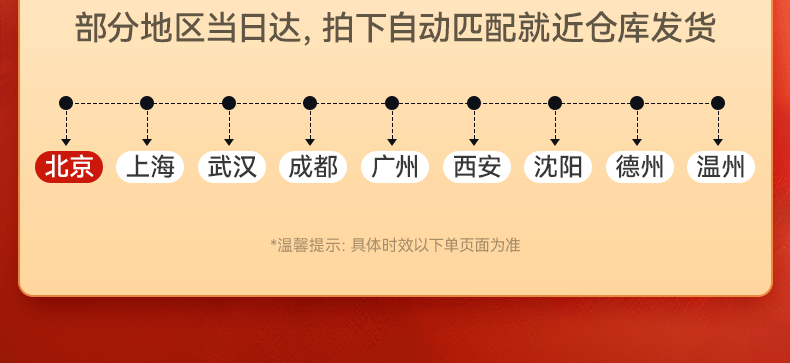 部分地区当日达, 拍下自动匹配就近仓库发货

北京 上海 武汉 成都 广州 西安 沈阳 德州 温州

*温馨提示: 具体时效以下单页面为准